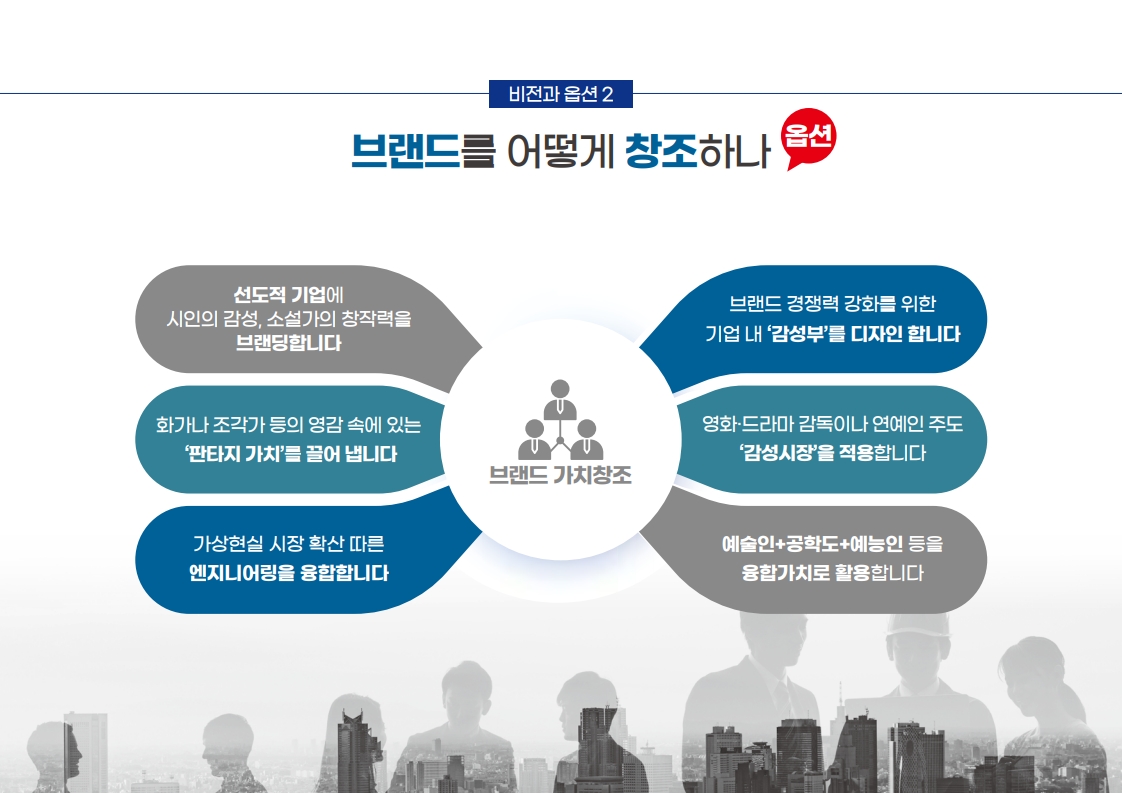 비전과 옵션 2

브랜드를 어떻게 창조하나 옵션

선도적 기업에
시인의 감성, 소설가의 창작력을
브랜딩합니다

화가나 조각가 등의 영감 속에 있는
'판타지 가치'를 끌어 냅니다

가상현실 시장 확산 따른
엔지니어링을 융합합니다

브랜드 가치창조

브랜드 경쟁력 강화를 위한
기업 내 '감성부'를 디자인 합니다

영화·드라마 감독이나 연예인 주도
'감성시장'을 적용합니다

예술인+공학도+예능인 등을
융합가치로 활용합니다